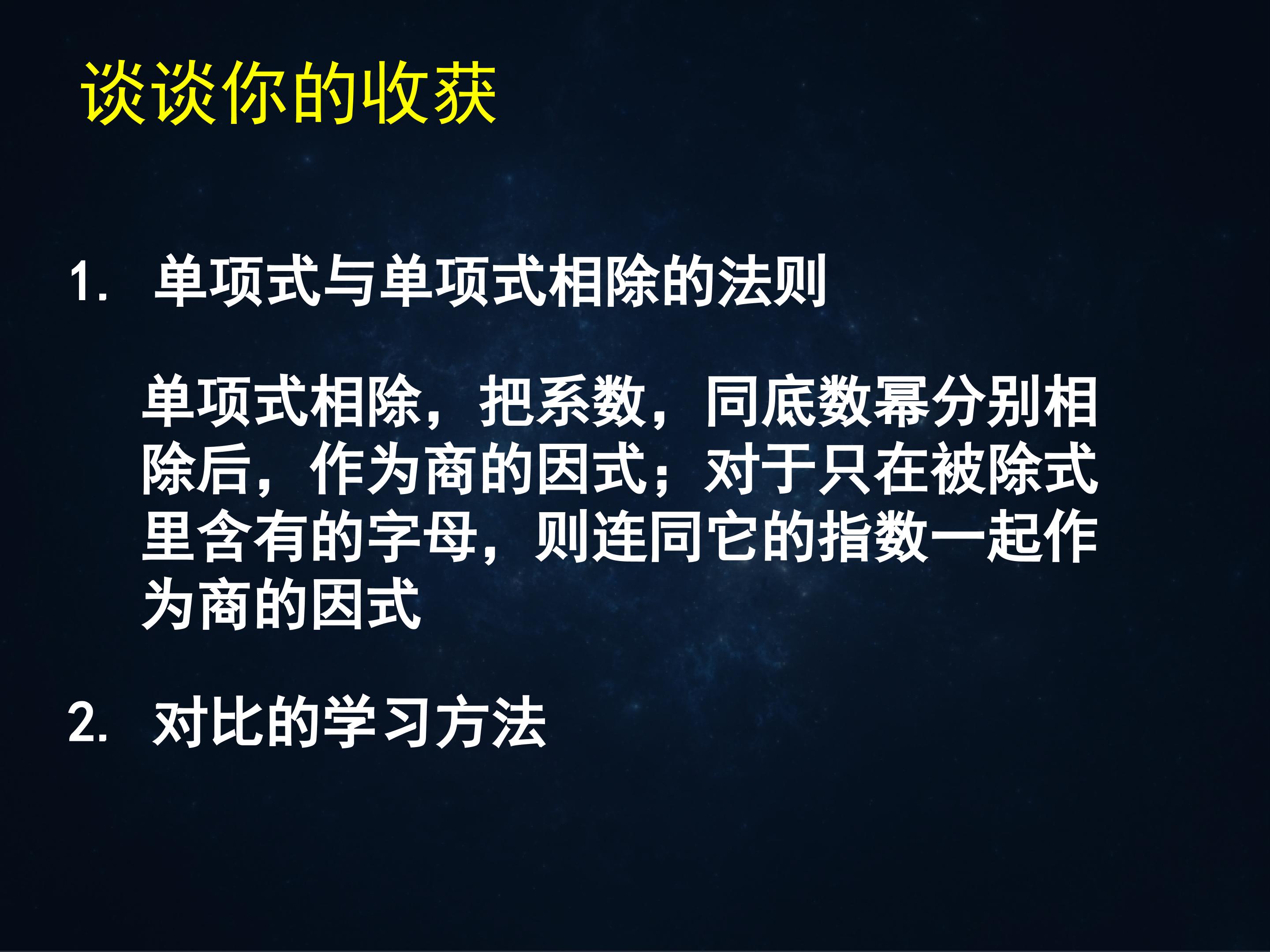 谈谈你的收获

1. 单项式与单项式相除的法则

单项式相除，把系数，同底数幂分别相除后，作为商的因式；对于只在被除式里含有的字母，则连同它的指数一起作为商的因式

2. 对比的学习方法